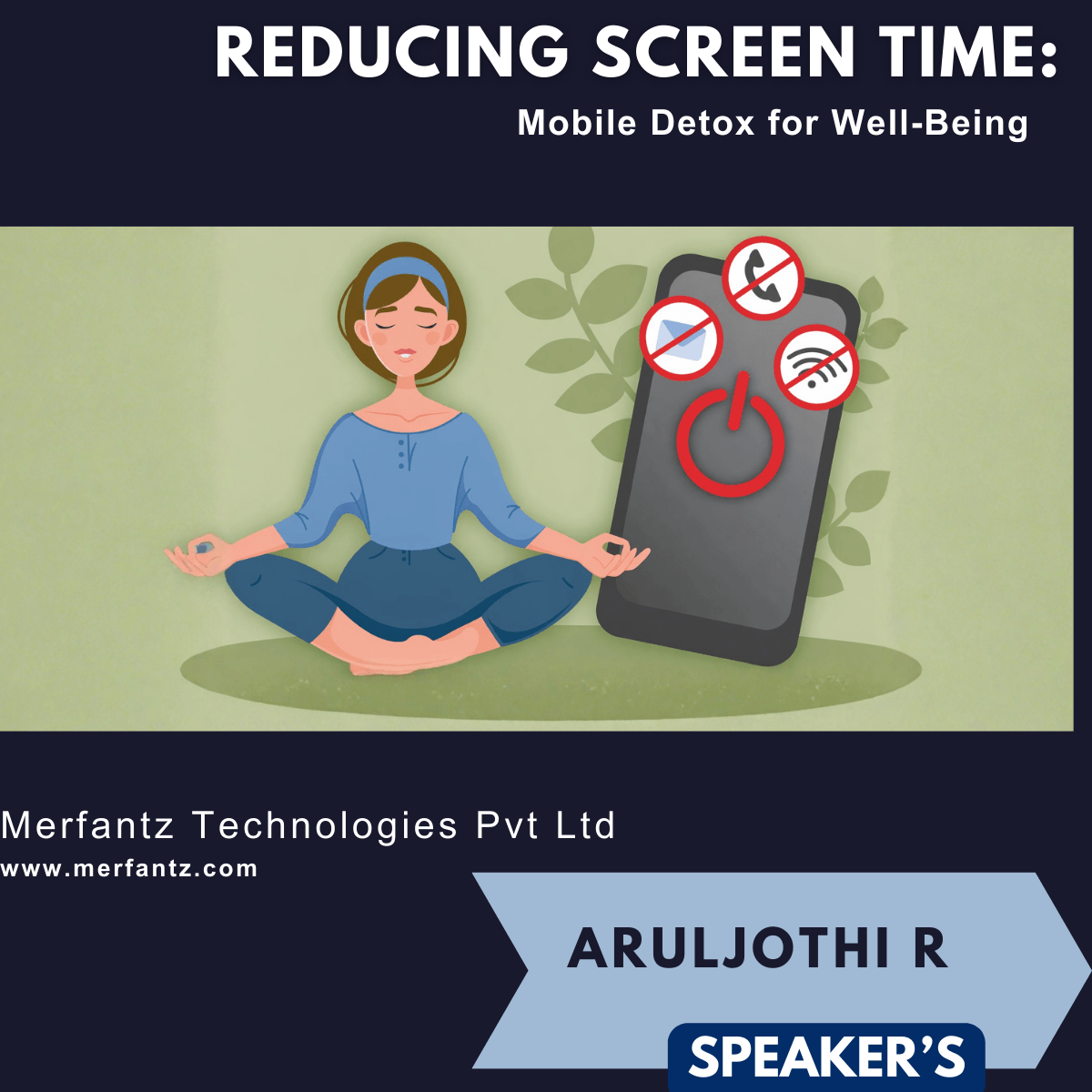 REDUCING SCREEN TIME:
Mobile Detox for Well-Being

Merfantz Technologies Pvt Ltd
www.merfantz.com

ARULJOTHI R
SPEAKER'S